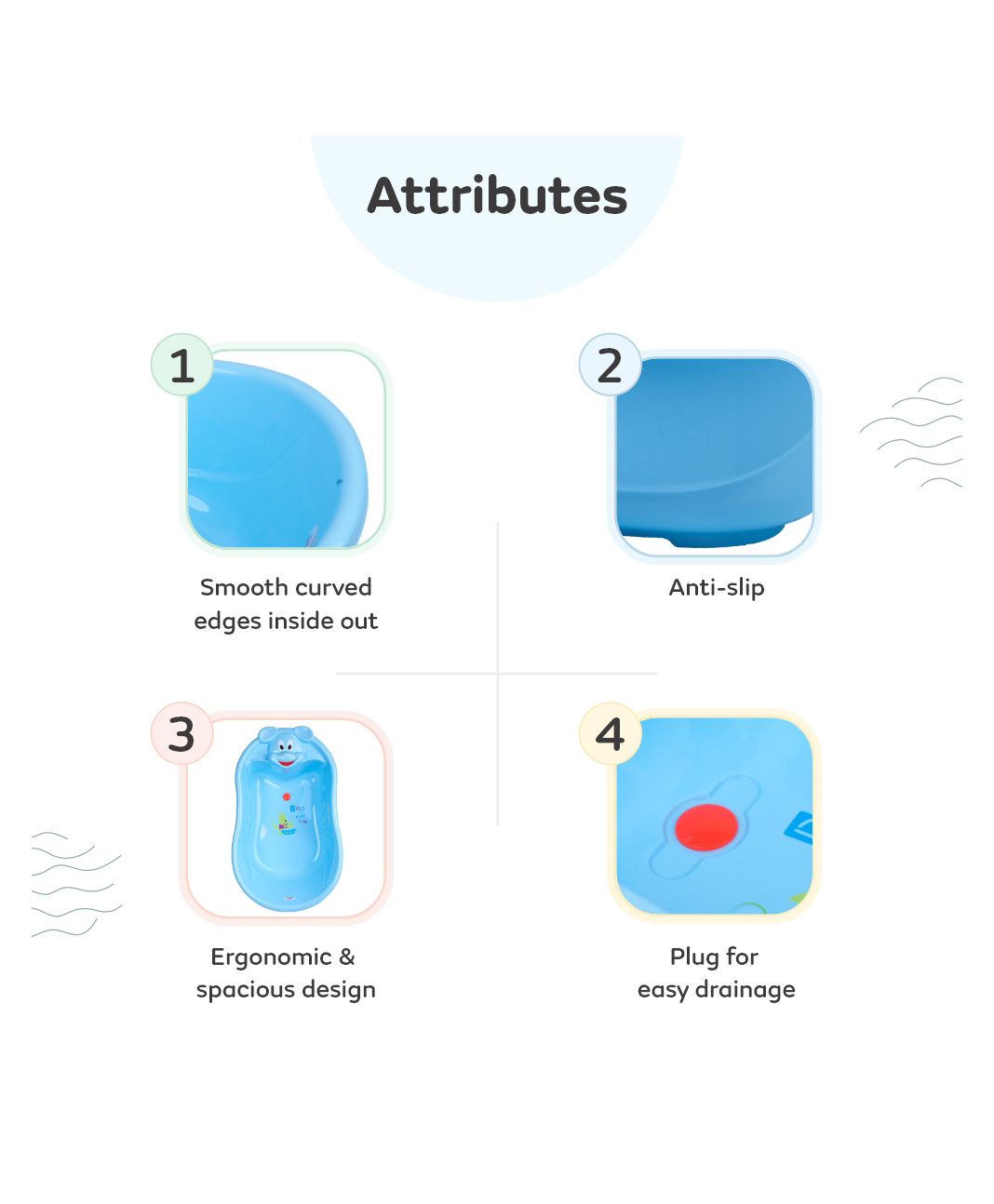 Attributes

1

Smooth curved edges inside out

2

Anti-slip

3

Ergonomic & spacious design

4

Plug for easy drainage